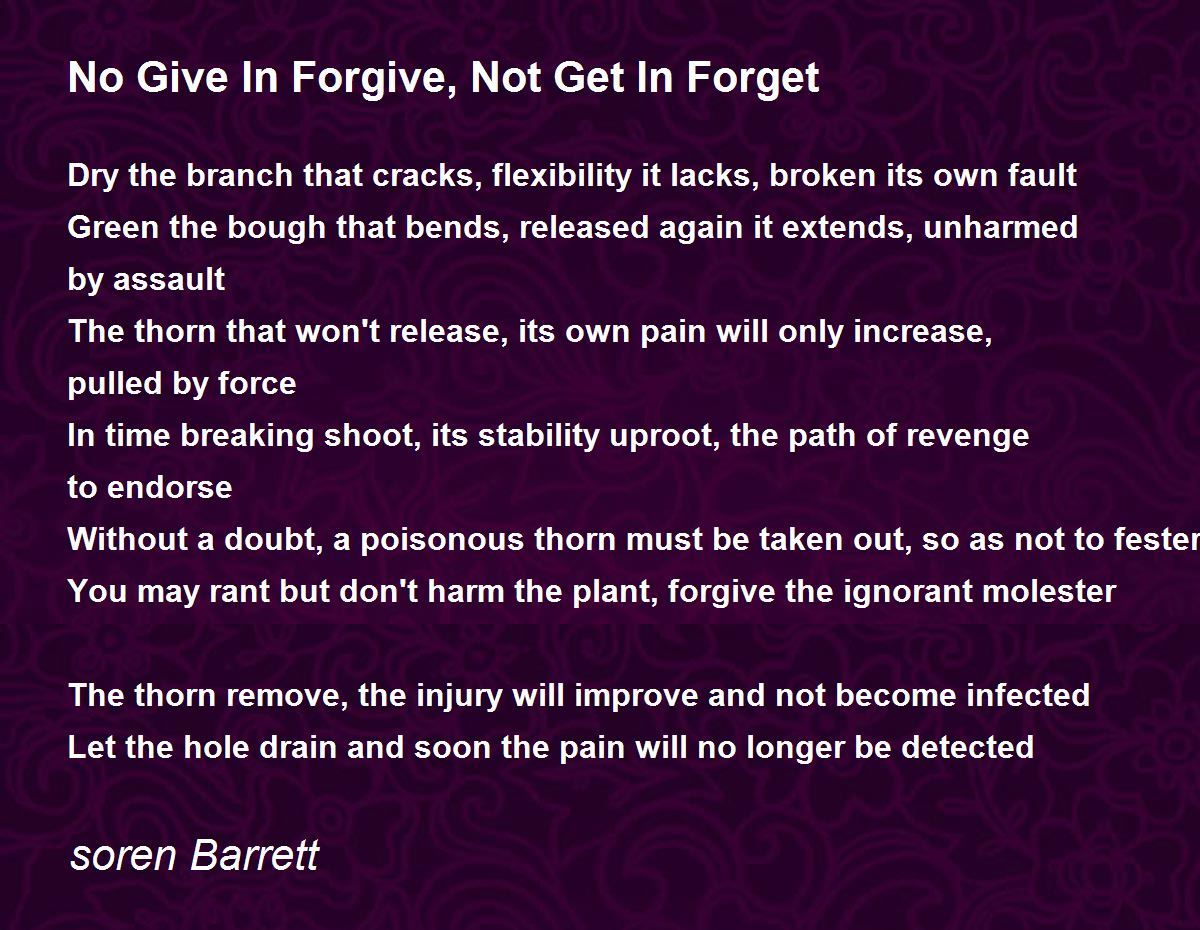 No Give In Forgive, Not Get In Forget

Dry the branch that cracks, flexibility it lacks, broken its own fault
Green the bough that bends, released again it extends, unharmed by assault
The thorn that won't release, its own pain will only increase, pulled by force
In time breaking shoot, its stability uproot, the path of revenge to endorse
Without a doubt, a poisonous thorn must be taken out, so as not to fester
You may rant but don't harm the plant, forgive the ignorant molester

The thorn remove, the injury will improve and not become infected
Let the hole drain and soon the pain will no longer be detected

soren Barrett